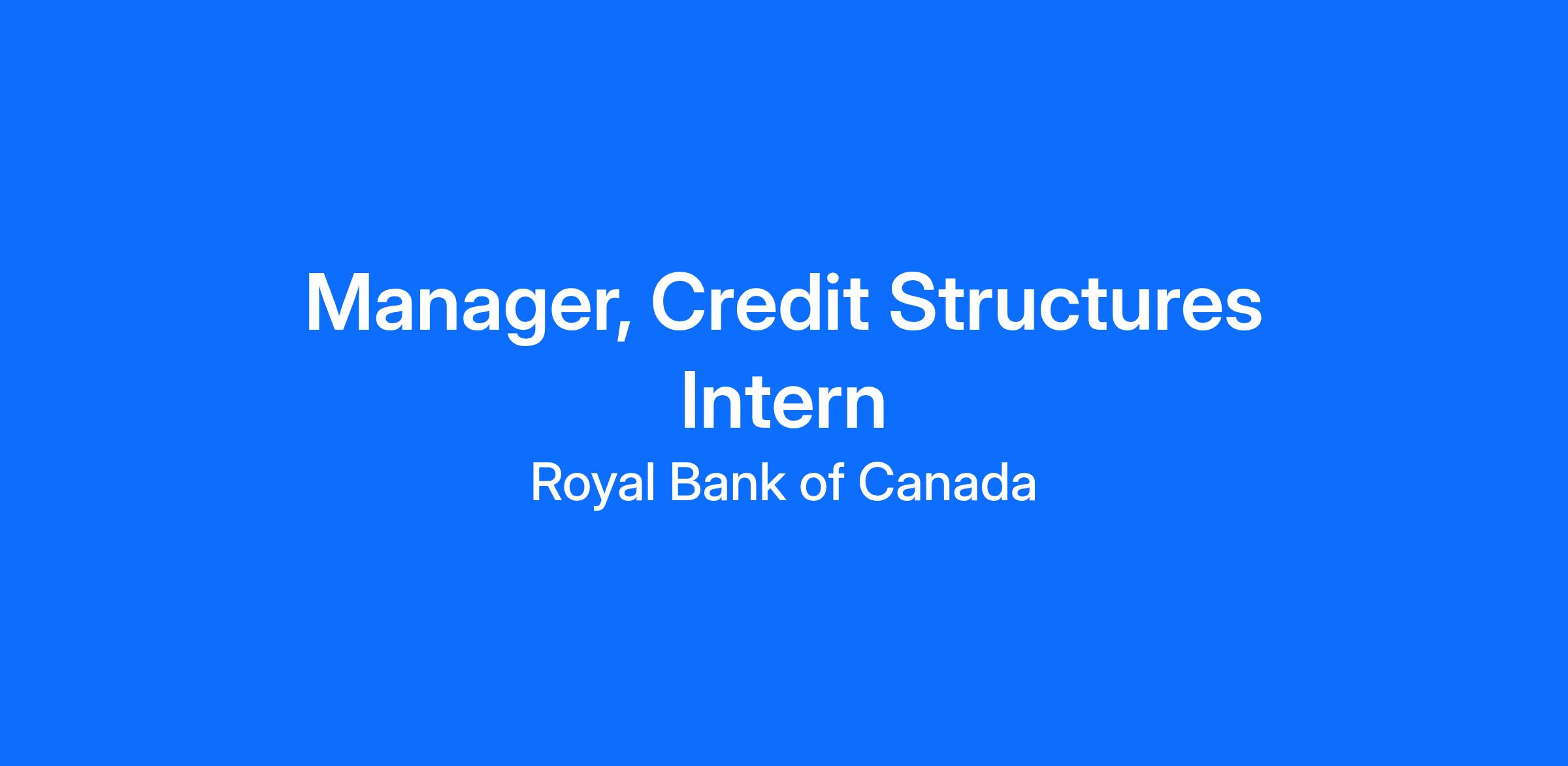 Manager, Credit Structures Intern

Royal Bank of Canada